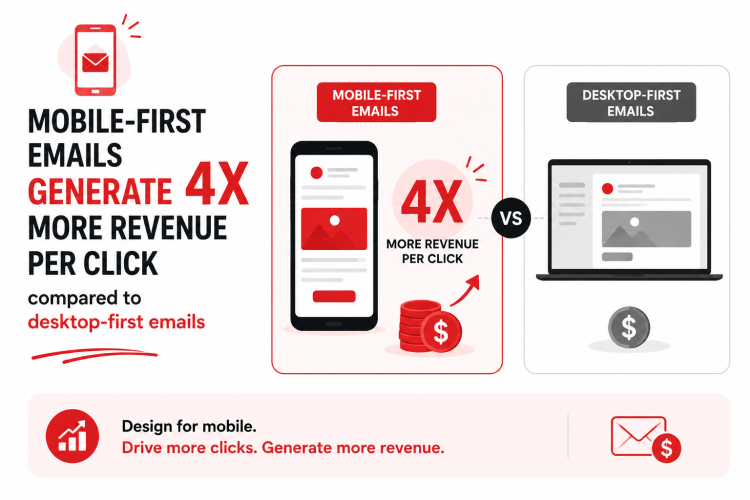 MOBILE-FIRST EMAILS GENERATE 4X MORE REVENUE PER CLICK

compared to desktop-first emails

MOBILE-FIRST EMAILS

4X

MORE REVENUE PER CLICK

$

VS

DESKTOP-FIRST EMAILS

$

Design for mobile.
Drive more clicks. Generate more revenue.

$